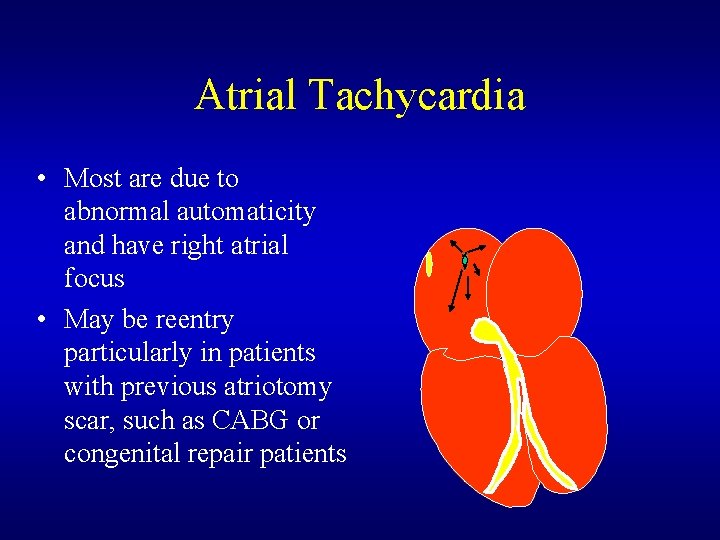 Atrial Tachycardia

• Most are due to abnormal automaticity and have right atrial focus
• May be reentry particularly in patients with previous atriotomy scar, such as CABG or congenital repair patients